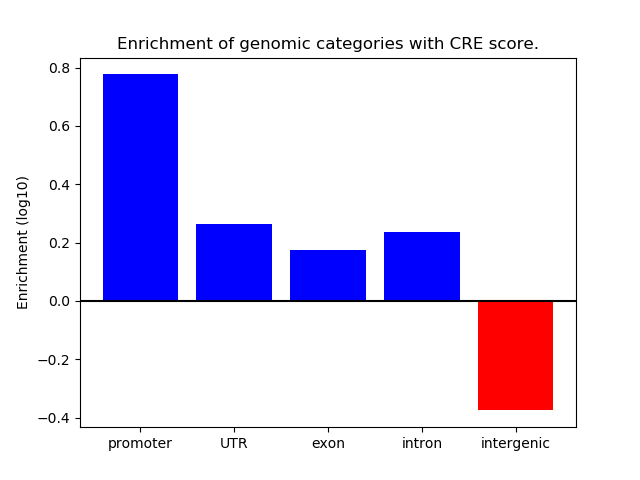 Enrichment of genomic categories with CRE score.

Enrichment (log10)

0.8
0.6
0.4
0.2
0.0
−0.2
−0.4

promoter
UTR
exon
intron
intergenic